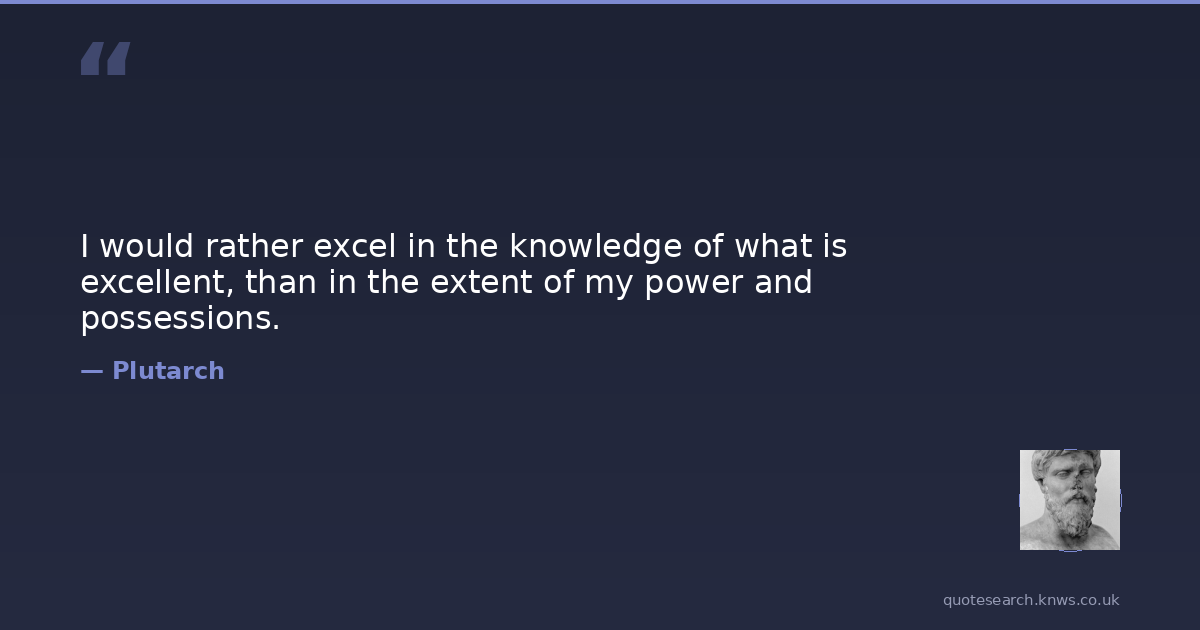 “

I would rather excel in the knowledge of what is excellent, than in the extent of my power and possessions.

— Plutarch

quotesearch.knws.co.uk